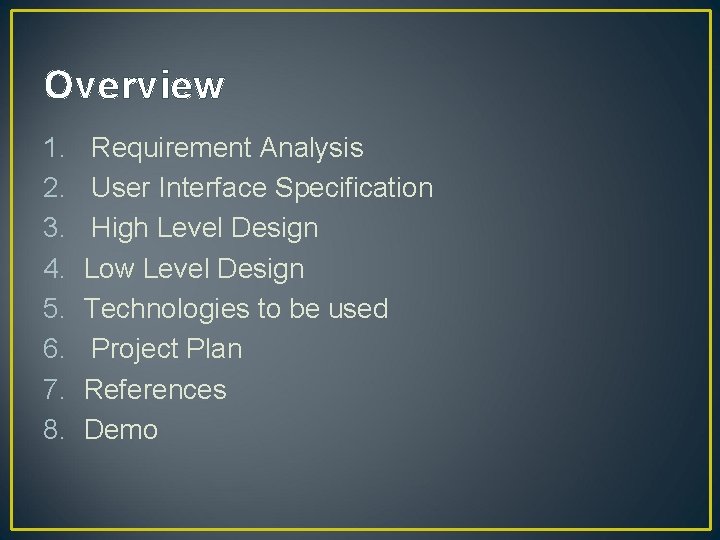 Overview

1. Requirement Analysis
2. User Interface Specification
3. High Level Design
4. Low Level Design
5. Technologies to be used
6. Project Plan
7. References
8. Demo